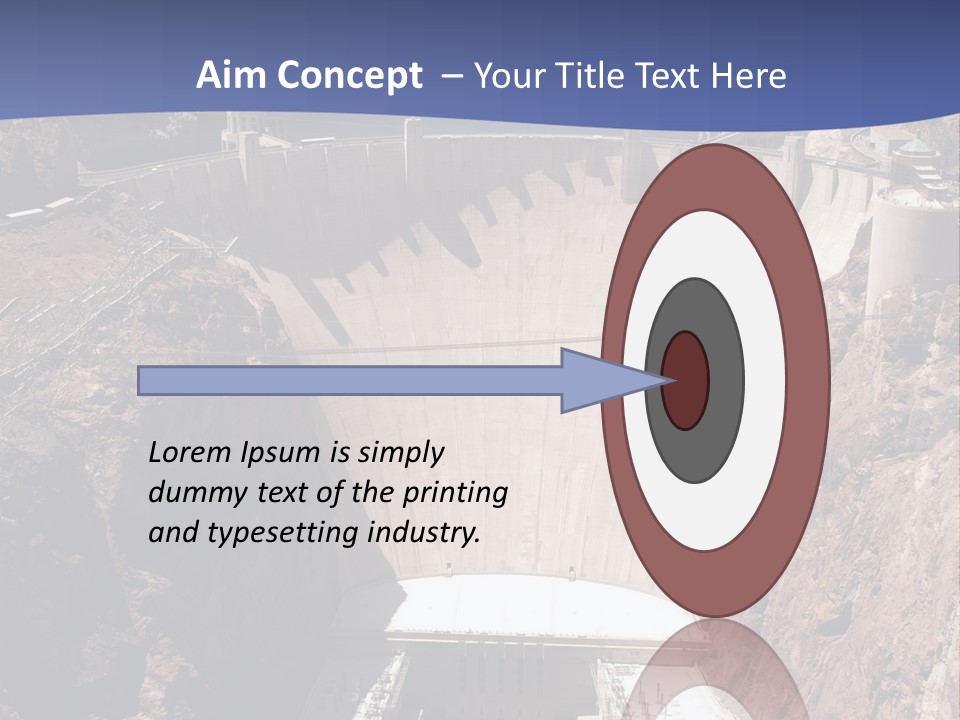 Aim Concept – Your Title Text Here

Lorem Ipsum is simply dummy text of the printing and typesetting industry.